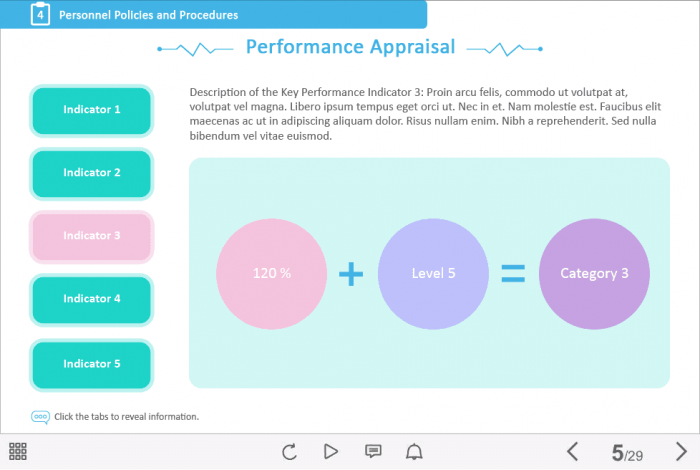 4 Personnel Policies and Procedures

Performance Appraisal

Indicator 1

Indicator 2

Indicator 3

Indicator 4

Indicator 5

Description of the Key Performance Indicator 3: Proin arcu felis, commodo ut volutpat at, volutpat vel magna. Libero ipsum tempus eget orci ut. Nec in et. Nam molestie est. Faucibus elit maecenas ac ut in adipiscing aliquam dolor. Risus nullam enim. Nibh a reprehenderit. Sed nulla bibendum vel vitae euismod.

120 % + Level 5 = Category 3

Click the tabs to reveal information.

5/29